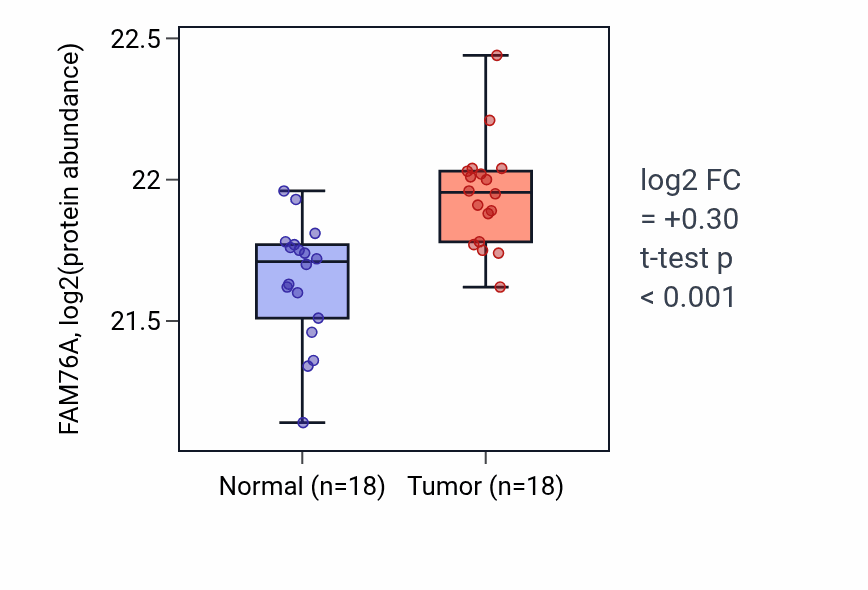 FAM76A, log2(protein abundance)

22.5

22

21.5

Normal (n=18)

Tumor (n=18)

log2 FC
= +0.30
t-test p
< 0.001